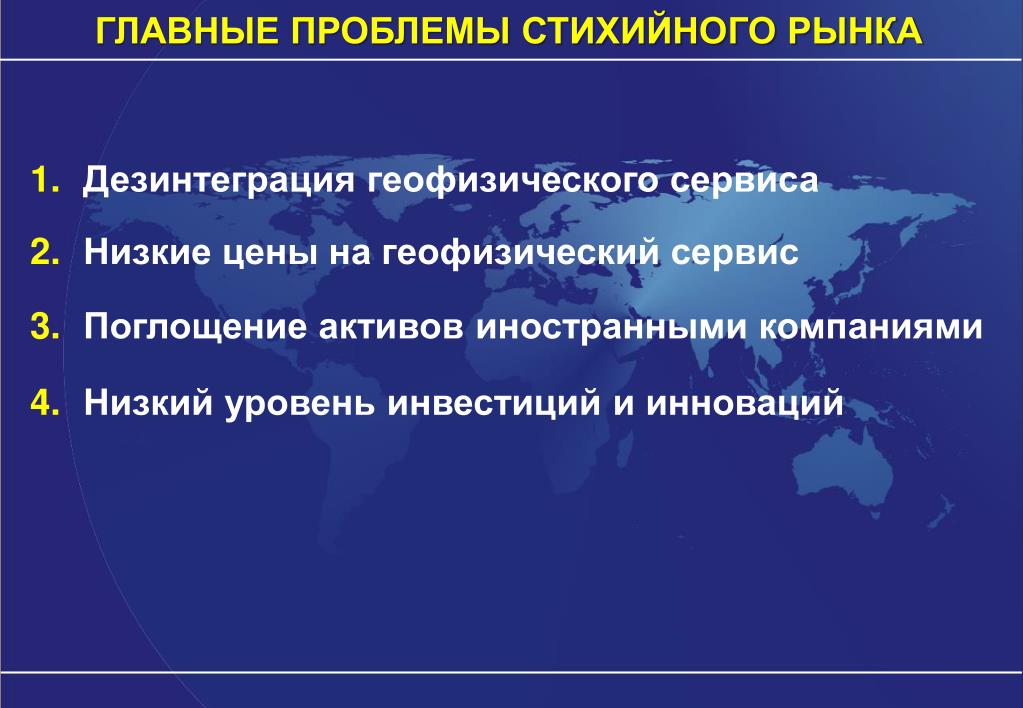 ГЛАВНЫЕ ПРОБЛЕМЫ СТИХИЙНОГО РЫНКА

1. Дезинтеграция геофизического сервиса

2. Низкие цены на геофизический сервис

3. Поглощение активов иностранными компаниями

4. Низкий уровень инвестиций и инноваций